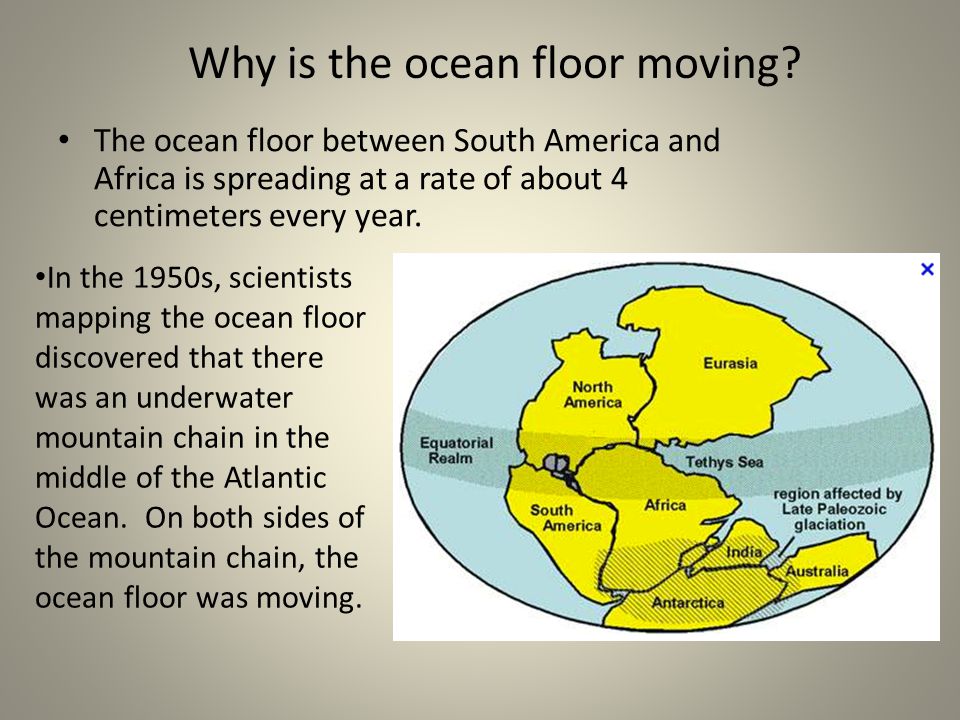 Why is the ocean floor moving?

• The ocean floor between South America and Africa is spreading at a rate of about 4 centimeters every year.

•In the 1950s, scientists mapping the ocean floor discovered that there was an underwater mountain chain in the middle of the Atlantic Ocean. On both sides of the mountain chain, the ocean floor was moving.

×

Eurasia

North America

Equatorial Realm

Tethys Sea

South America

Africa

region affected by Late Paleozoic glaciation

India

Australia

Antarctica